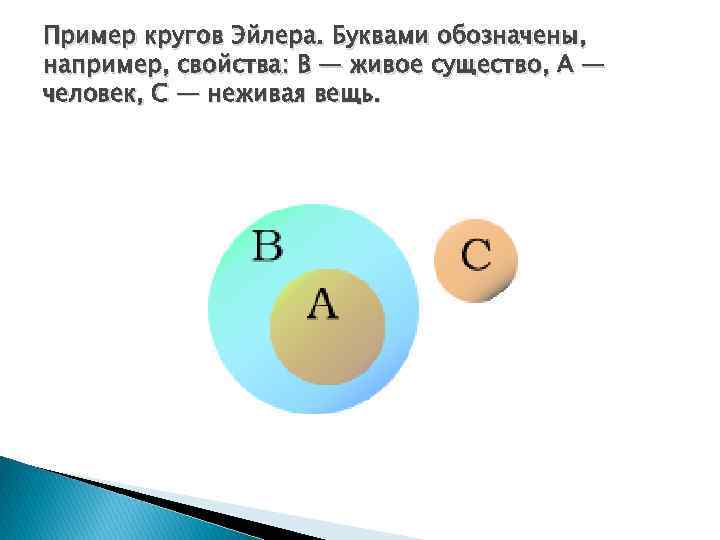 Пример кругов Эйлера. Буквами обозначены, например, свойства: B — живое существо, A — человек, C — неживая вещь.

B

A

C